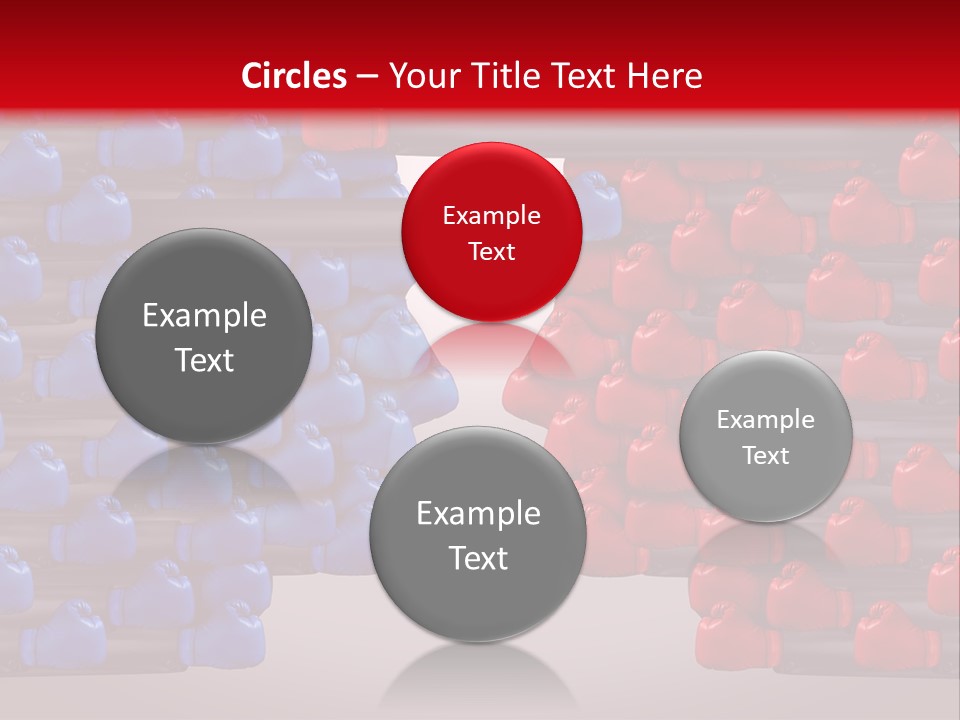 Circles – Your Title Text Here

Example Text

Example Text

Example Text

Example Text